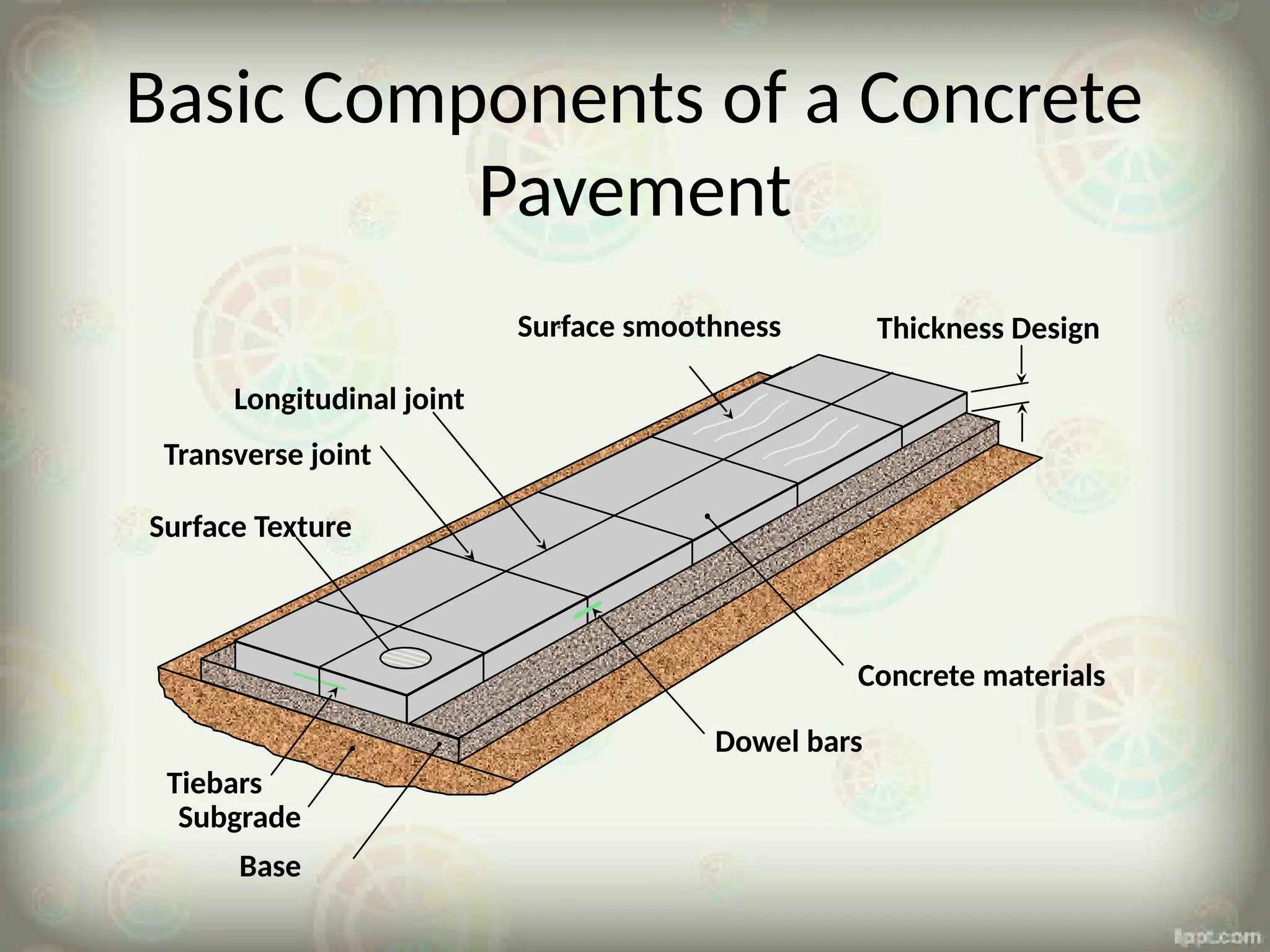 Basic Components of a Concrete Pavement

Surface smoothness

Thickness Design

Longitudinal joint

Transverse joint

Surface Texture

Concrete materials

Dowel bars

Tiebars

Subgrade

Base

fppt.com